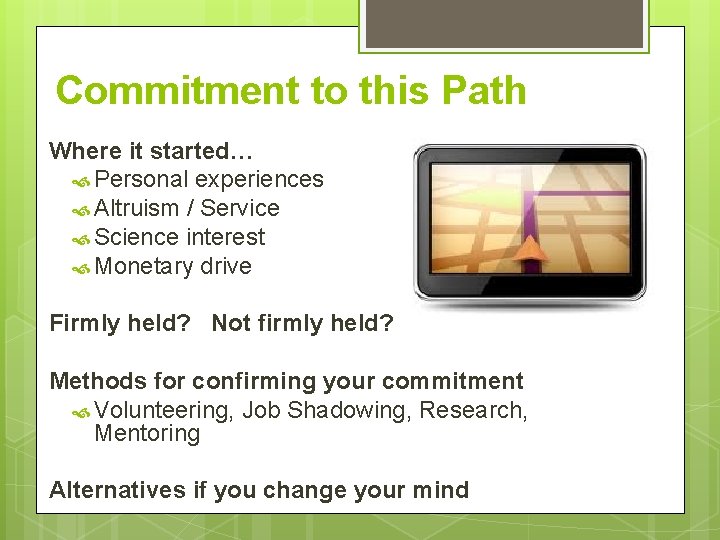 Commitment to this Path

Where it started…
Personal experiences
Altruism / Service
Science interest
Monetary drive

Firmly held? Not firmly held?

Methods for confirming your commitment
Volunteering, Job Shadowing, Research, Mentoring

Alternatives if you change your mind